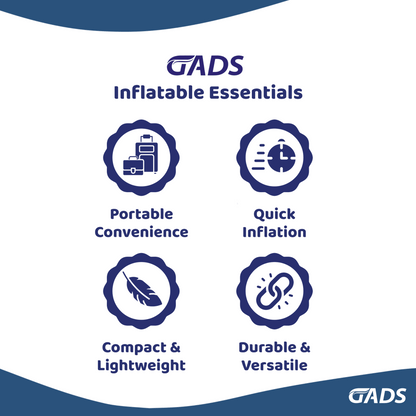 GADS
Inflatable Essentials

Portable Convenience

Quick Inflation

Compact & Lightweight

Durable & Versatile

GADS